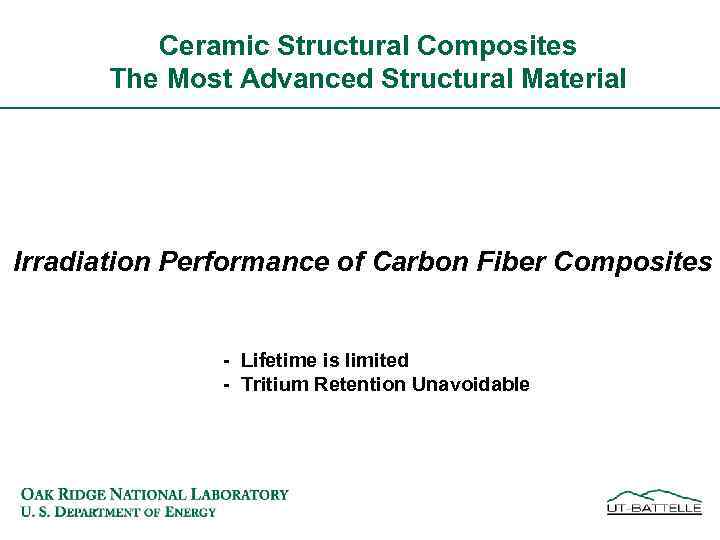 Ceramic Structural Composites
The Most Advanced Structural Material

Irradiation Performance of Carbon Fiber Composites

- Lifetime is limited
- Tritium Retention Unavoidable

OAK RIDGE NATIONAL LABORATORY
U. S. DEPARTMENT OF ENERGY

UT-BATTELLE